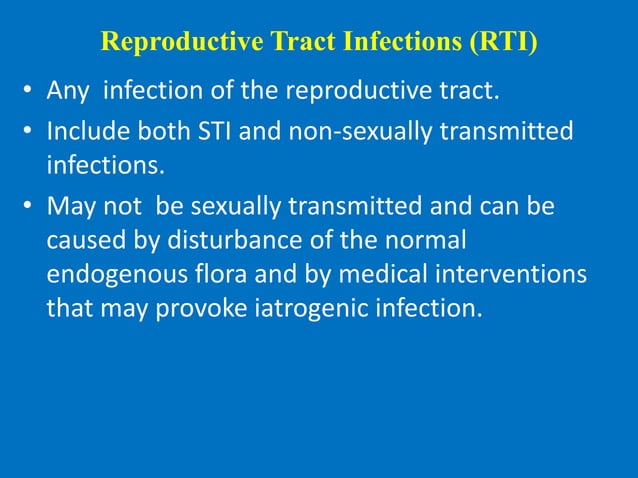 Reproductive Tract Infections (RTI)

• Any infection of the reproductive tract.

• Include both STI and non-sexually transmitted infections.

• May not be sexually transmitted and can be caused by disturbance of the normal endogenous flora and by medical interventions that may provoke iatrogenic infection.